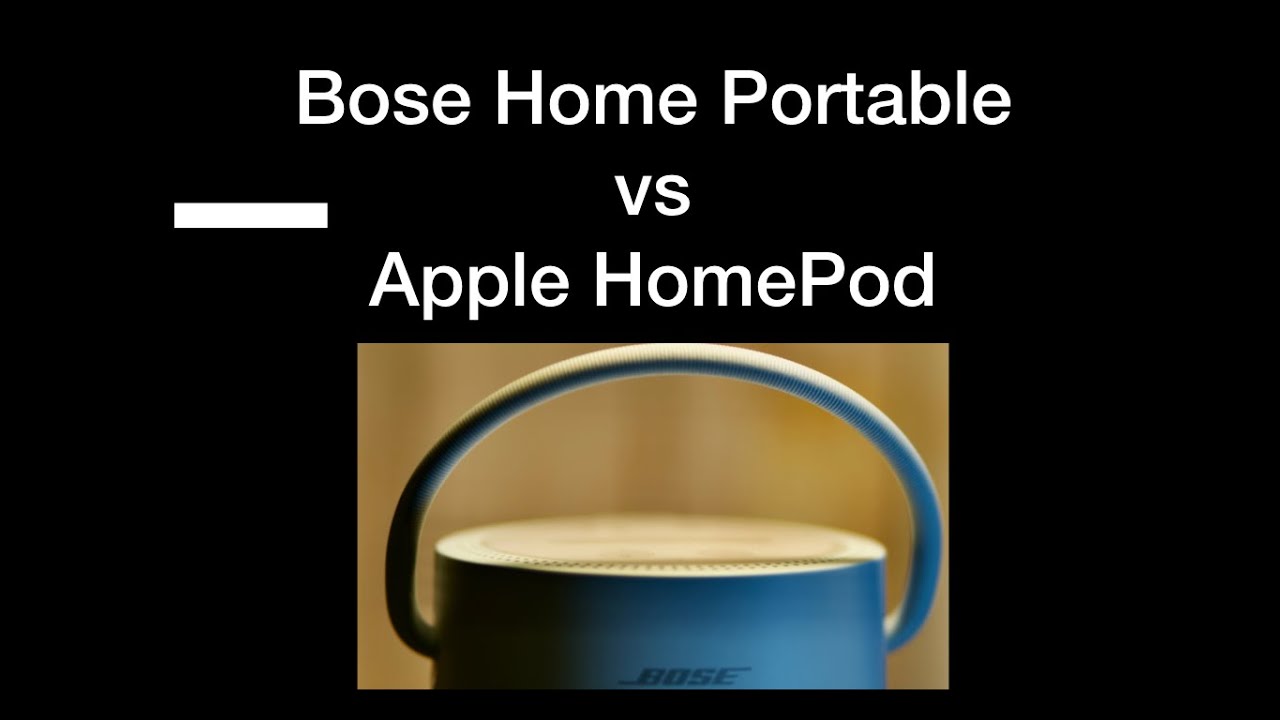 Bose Home Portable
vs
Apple HomePod

BOSE